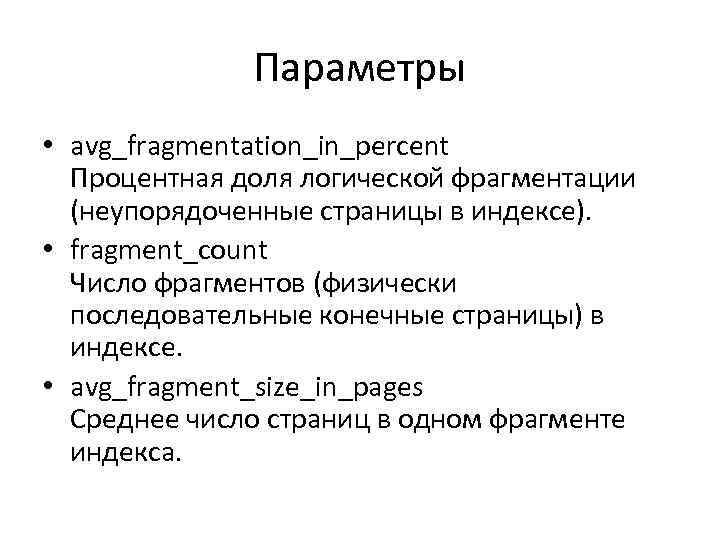 Параметры

• avg_fragmentation_in_percent
Процентная доля логической фрагментации (неупорядоченные страницы в индексе).

• fragment_count
Число фрагментов (физически последовательные конечные страницы) в индексе.

• avg_fragment_size_in_pages
Среднее число страниц в одном фрагменте индекса.